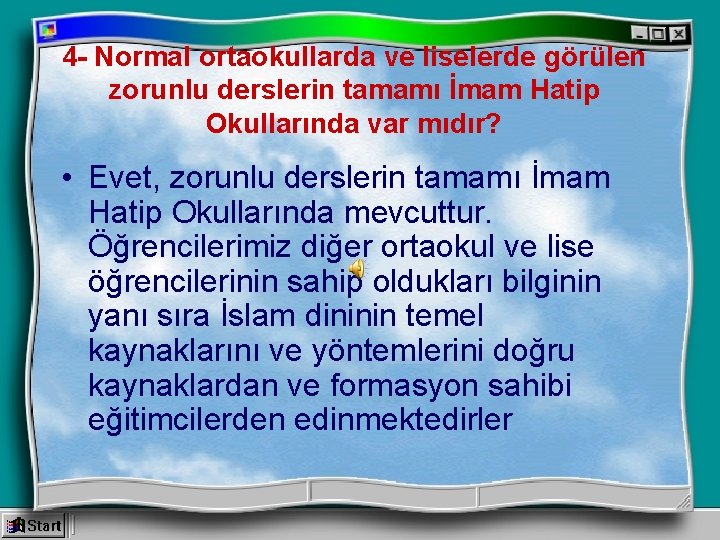 4- Normal ortaokullarda ve liselerde görülen zorunlu derslerin tamamı İmam Hatip Okullarında var mıdır?

• Evet, zorunlu derslerin tamamı İmam Hatip Okullarında mevcuttur. Öğrencilerimiz diğer ortaokul ve lise öğrencilerinin sahip oldukları bilginin yanı sıra İslam dininin temel kaynaklarını ve yöntemlerini doğru kaynaklardan ve formasyon sahibi eğitimcilerden edinmektedirler

Start